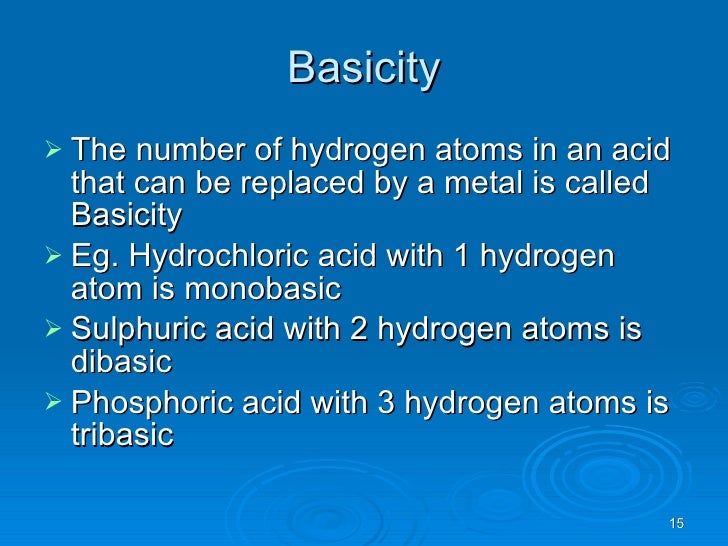 Basicity

➢ The number of hydrogen atoms in an acid that can be replaced by a metal is called Basicity

➢ Eg. Hydrochloric acid with 1 hydrogen atom is monobasic

➢ Sulphuric acid with 2 hydrogen atoms is dibasic

➢ Phosphoric acid with 3 hydrogen atoms is tribasic

15